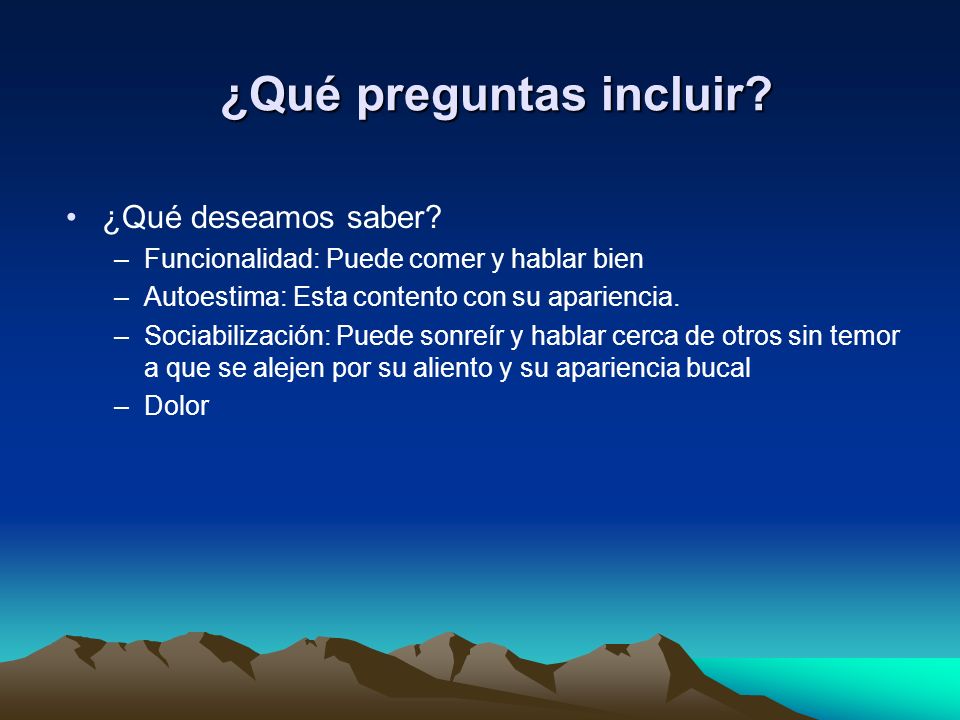 ¿Qué preguntas incluir?

• ¿Qué deseamos saber?
– Funcionalidad: Puede comer y hablar bien
– Autoestima: Esta contento con su apariencia.
– Sociabilización: Puede sonreír y hablar cerca de otros sin temor a que se alejen por su aliento y su apariencia bucal
– Dolor